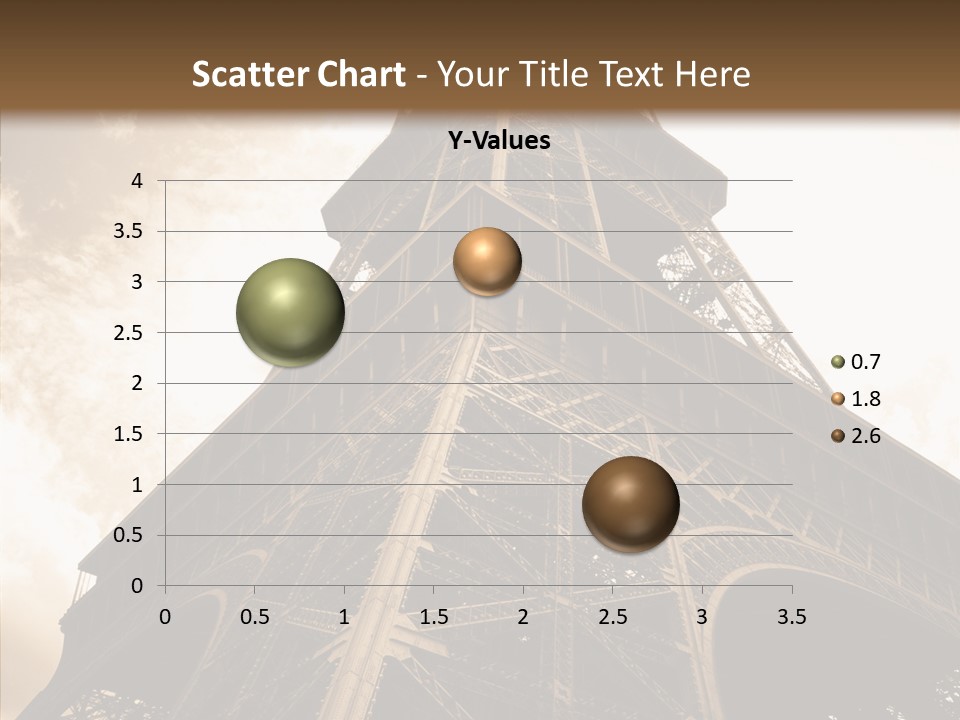 Scatter Chart - Your Title Text Here

Y-Values

4
3.5
3
2.5
2
1.5
1
0.5
0

0 0.5 1 1.5 2 2.5 3 3.5

0.7
1.8
2.6